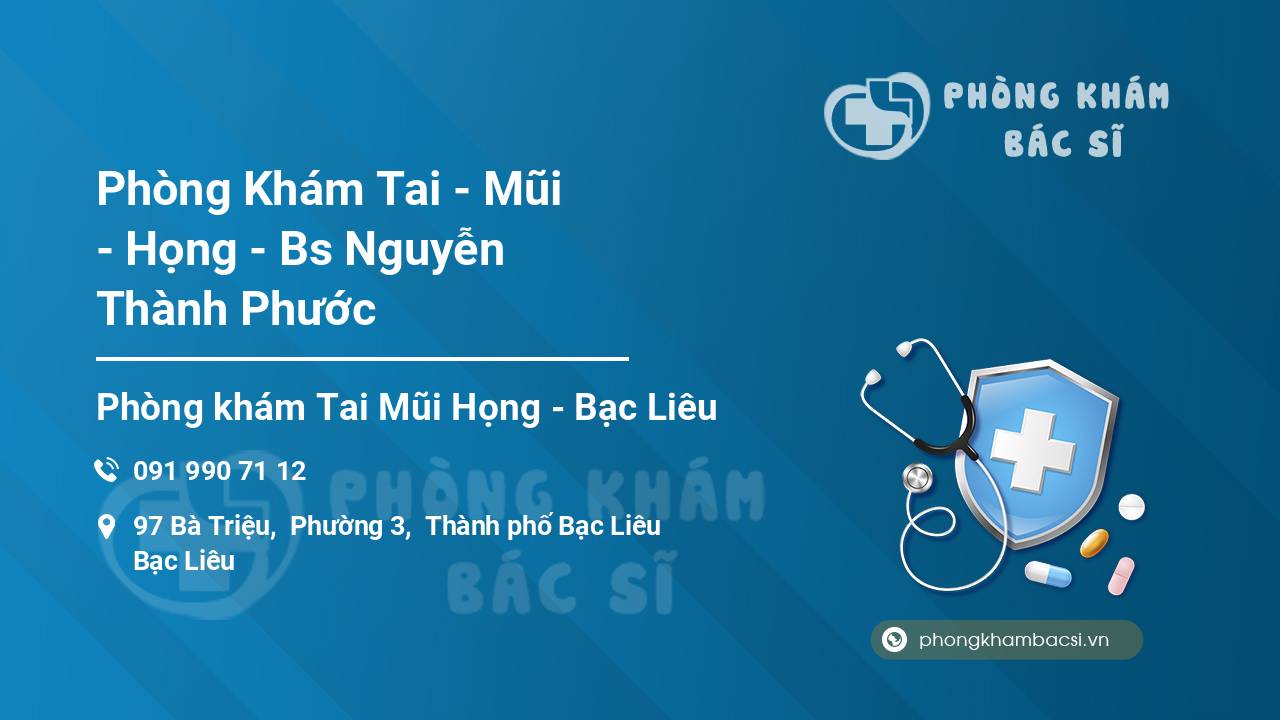 PHÒNG KHÁM
BÁC SĨ

Phòng Khám Tai - Mũi - Họng - Bs Nguyễn Thành Phước

Phòng khám Tai Mũi Họng - Bạc Liêu

091 990 71 12

97 Bà Triệu, Phường 3, Thành phố Bạc Liêu
Bạc Liêu

PHÒNG KHÁM
BÁC SĨ

phongkhambacsi.vn